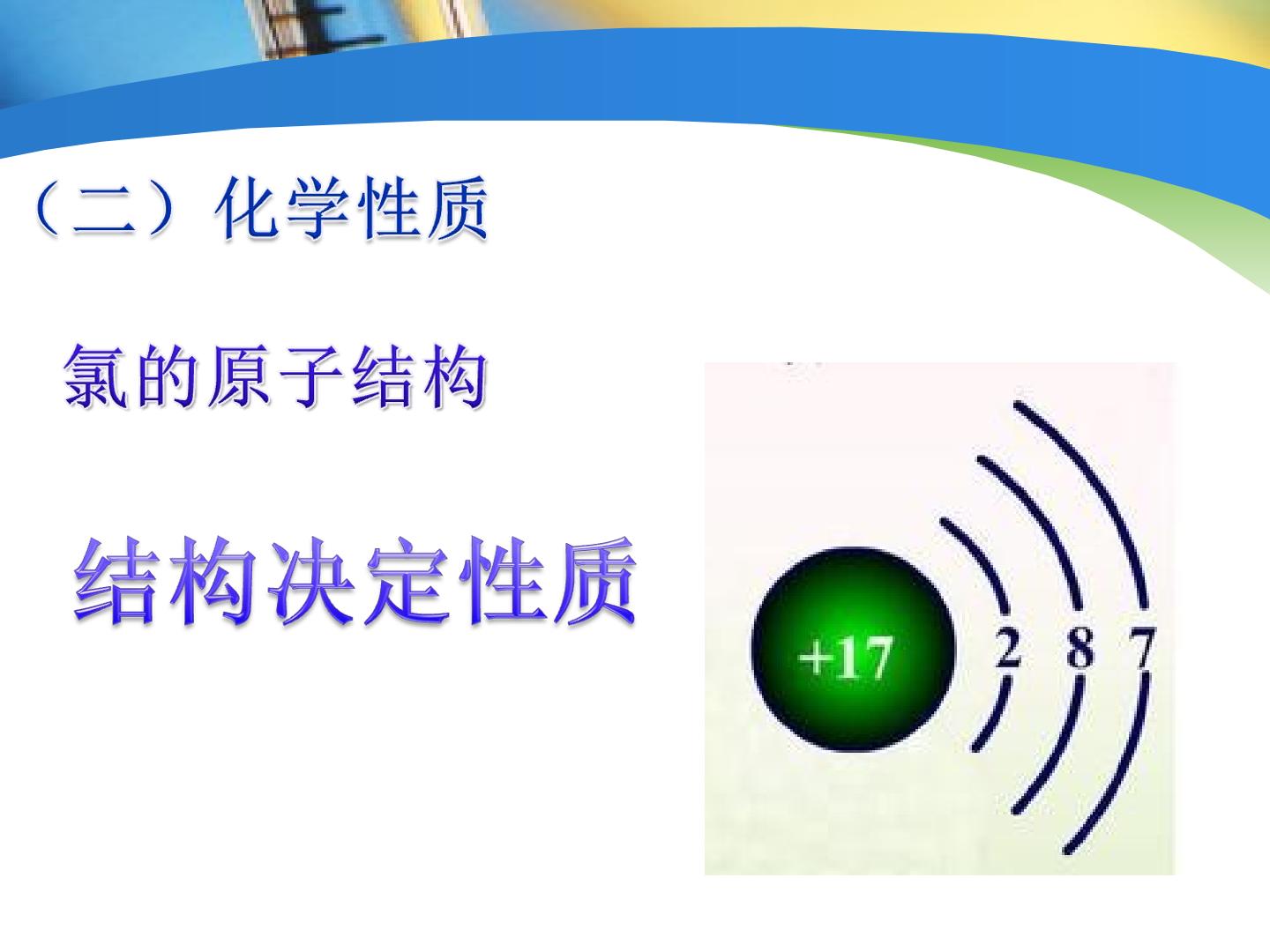 （二）化学性质

氯的原子结构

结构决定性质

+17

2 8 7